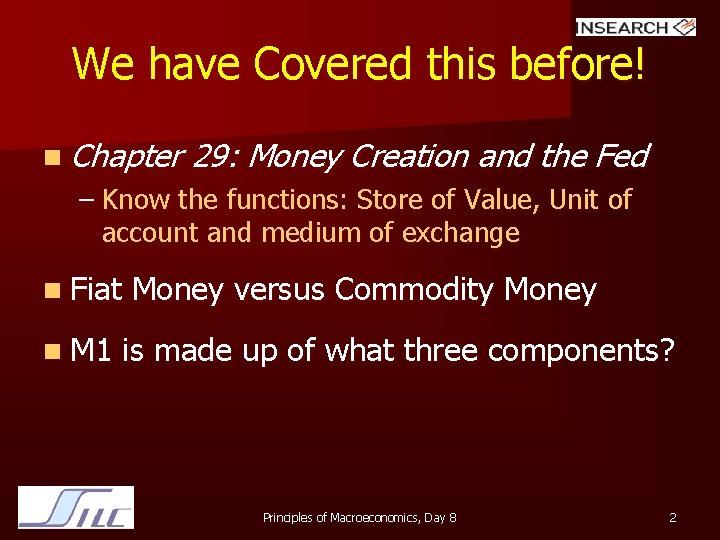 INSEARCH

We have Covered this before!

Chapter 29: Money Creation and the Fed

– Know the functions: Store of Value, Unit of account and medium of exchange

Fiat Money versus Commodity Money

M1 is made up of what three components?

SILC

Principles of Macroeconomics, Day 8

2